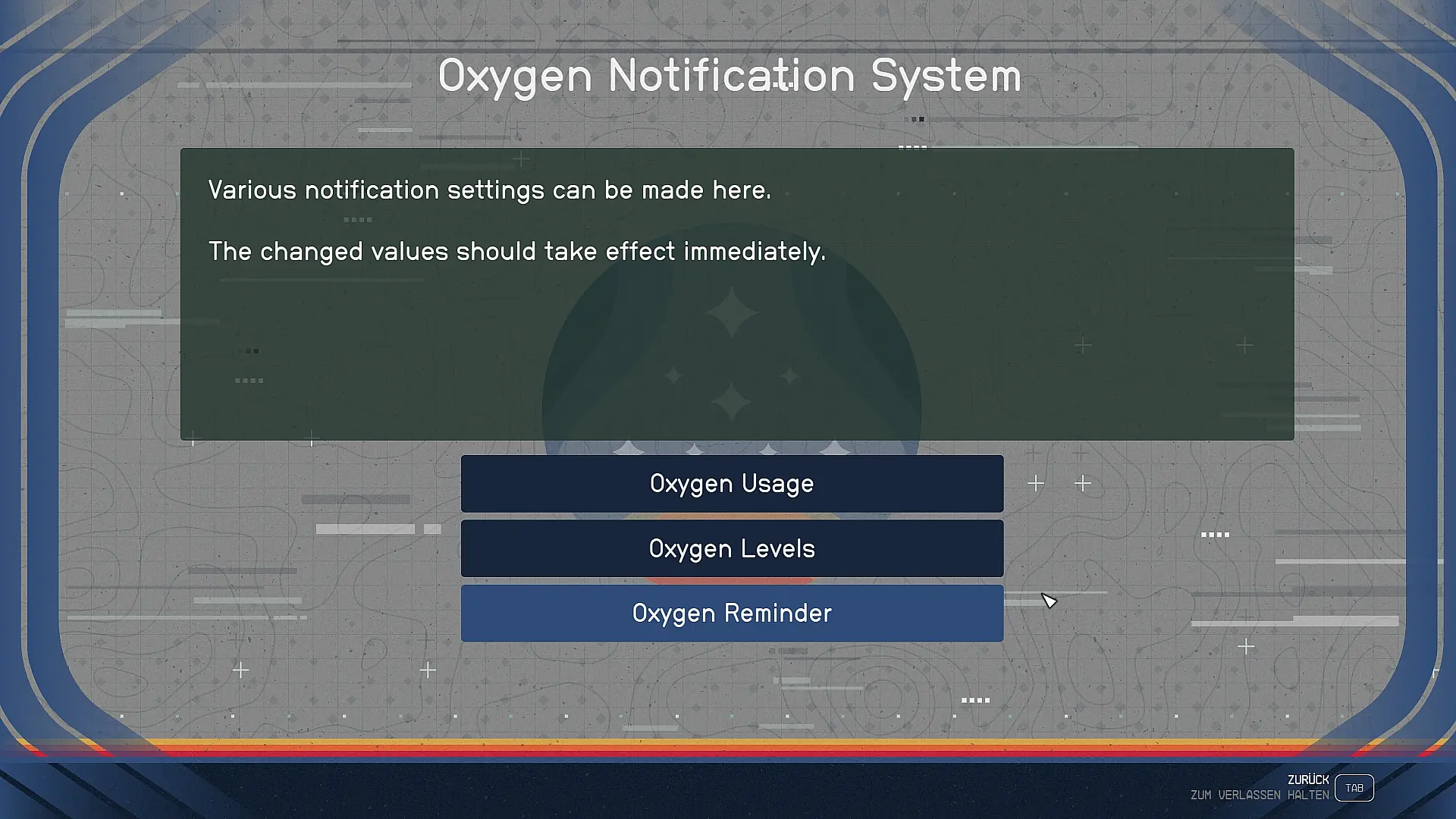 Oxygen Notification System

Various notification settings can be made here.

The changed values should take effect immediately.

Oxygen Usage

Oxygen Levels

Oxygen Reminder

ZURÜCK
ZUM VERLASSEN HALTEN
TAB